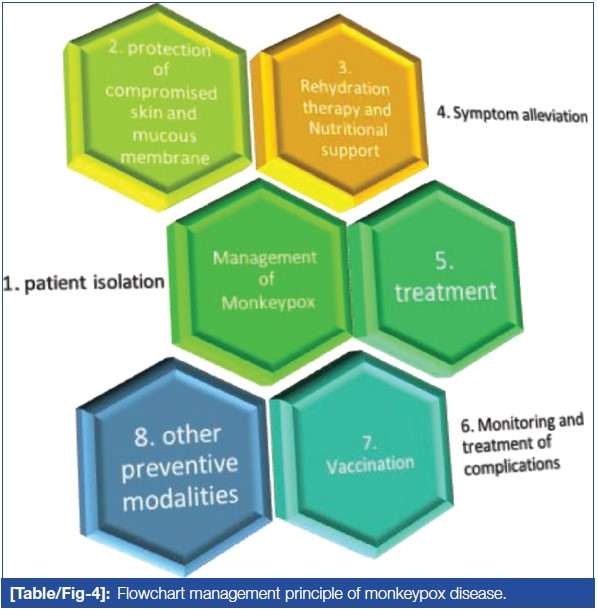 2. protection of compromised skin and mucous membrane

3. Rehydration therapy and Nutritional support

4. Symptom alleviation

1. patient isolation

Management of Monkeypox

5. treatment

8. other preventive modalities

7. Vaccination

6. Monitoring and treatment of complications

[Table/Fig-4]: Flowchart management principle of monkeypox disease.